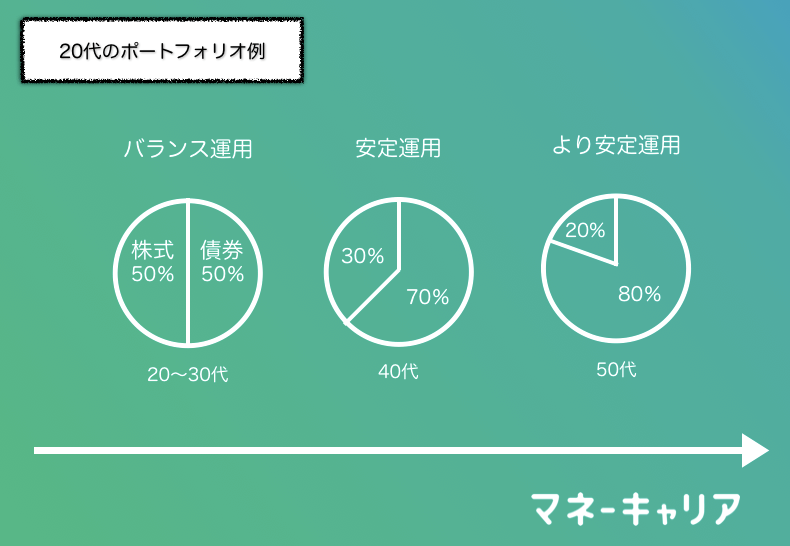 20代のポートフォリオ例

バランス運用

株式
50%

債券
50%

20〜30代

安定運用

30%

70%

40代

より安定運用

20%

80%

50代

マネーキャリア